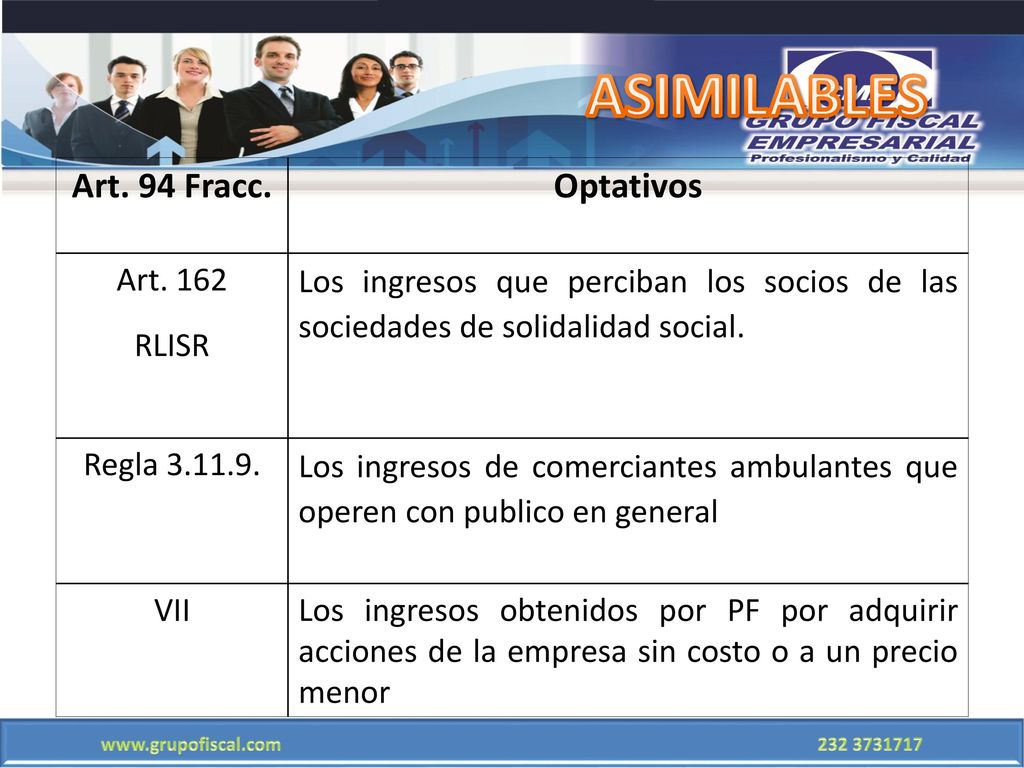 ASIMILABLES

GRUPO FISCAL EMPRESARIAL
Profesionalismo y Calidad

| Art. 94 Fracc. | Optativos |
|---|---|
| Art. 162 RLISR | Los ingresos que perciban los socios de las sociedades de solidalidad social. |
| Regla 3.11.9. | Los ingresos de comerciantes ambulantes que operen con publico en general |
| VII | Los ingresos obtenidos por PF por adquirir acciones de la empresa sin costo o a un precio menor |

www.grupofiscal.com
232 3731717